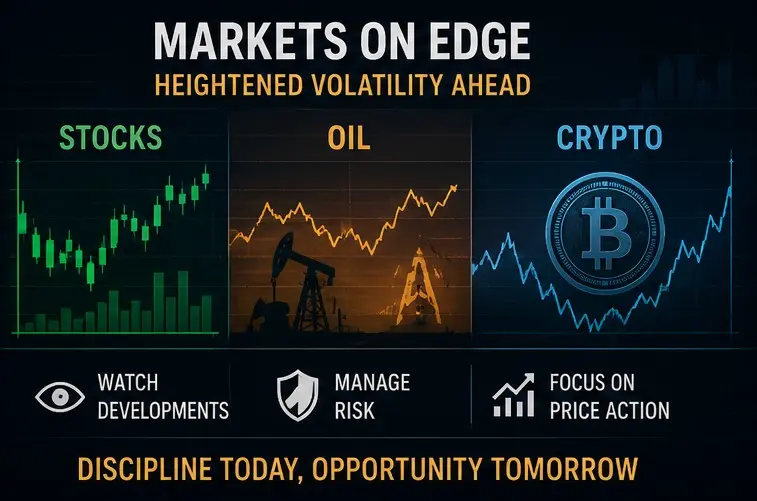 MARKETS ON EDGE

HEIGHTENED VOLATILITY AHEAD

STOCKS

OIL

CRYPTO

WATCH
DEVELOPMENTS

MANAGE
RISK

FOCUS ON
PRICE ACTION

DISCIPLINE TODAY, OPPORTUNITY TOMORROW